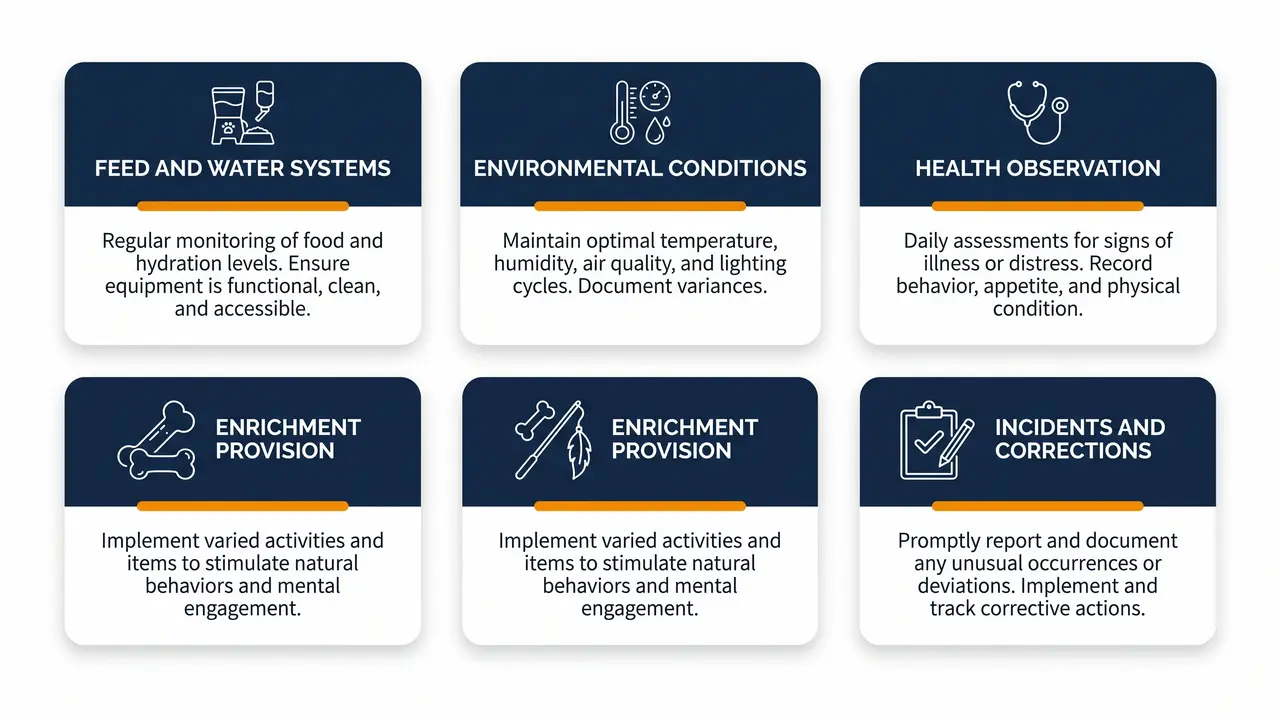 FEED AND WATER SYSTEMS

Regular monitoring of food and hydration levels. Ensure equipment is functional, clean, and accessible.

ENVIRONMENTAL CONDITIONS

Maintain optimal temperature, humidity, air quality, and lighting cycles. Document variances.

HEALTH OBSERVATION

Daily assessments for signs of illness or distress. Record behavior, appetite, and physical condition.

ENRICHMENT PROVISION

Implement varied activities and items to stimulate natural behaviors and mental engagement.

ENRICHMENT PROVISION

Implement varied activities and items to stimulate natural behaviors and mental engagement.

INCIDENTS AND CORRECTIONS

Promptly report and document any unusual occurrences or deviations. Implement and track corrective actions.